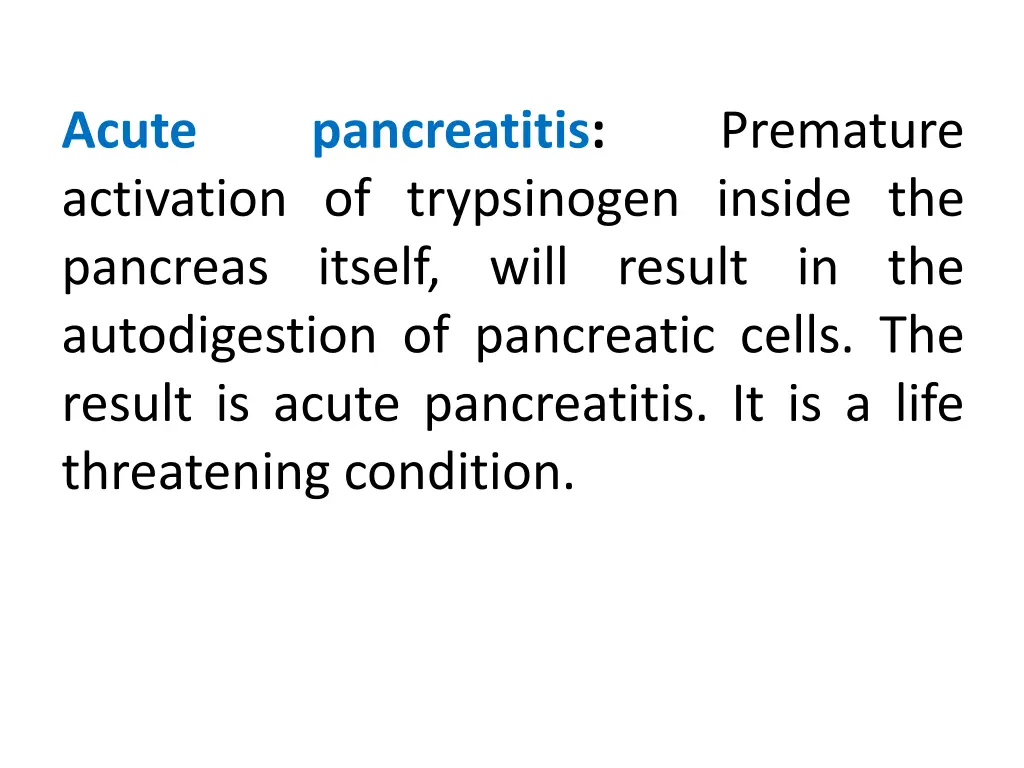 Acute pancreatitis: Premature activation of trypsinogen inside the pancreas itself, will result in the autodigestion of pancreatic cells. The result is acute pancreatitis. It is a life threatening condition.